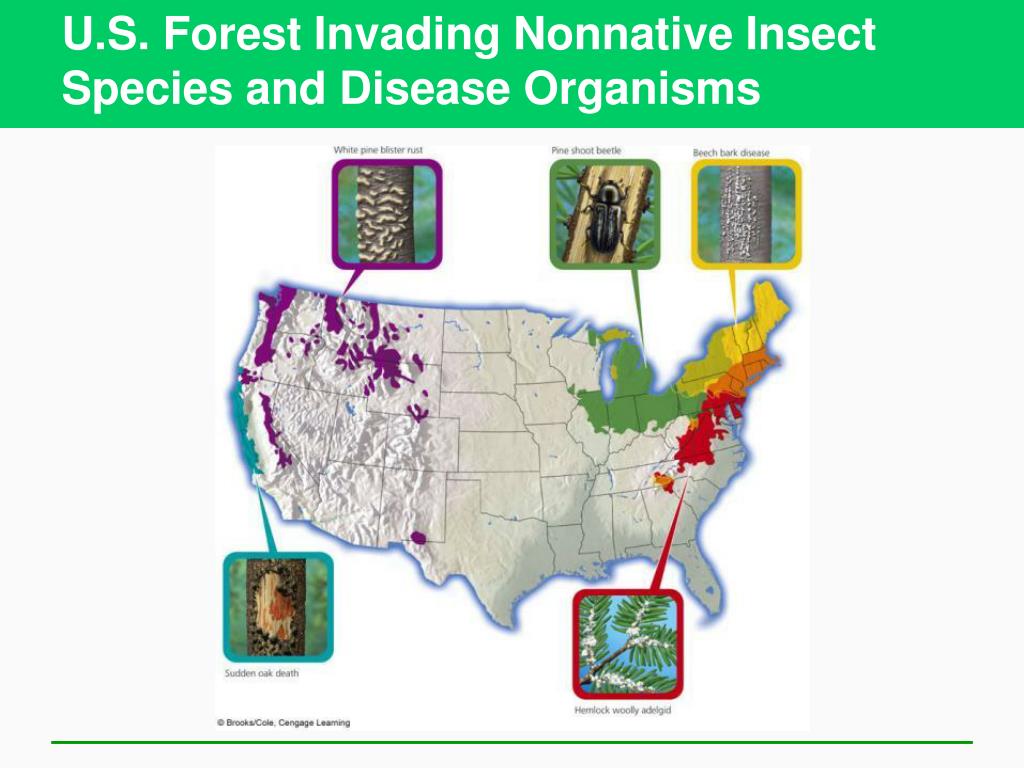 U.S. Forest Invading Nonnative Insect Species and Disease Organisms

White pine blister rust

Pine shoot beetle

Beech bark disease

Sudden oak death

Hemlock woolly adelgid

© Brooks/Cole, Cengage Learning